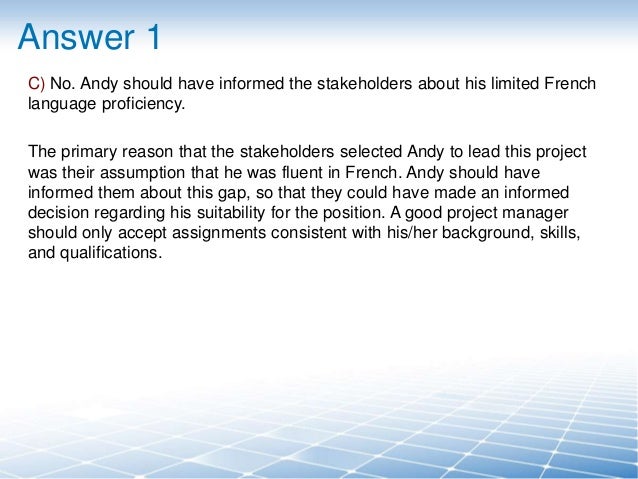 Answer 1

C) No. Andy should have informed the stakeholders about his limited French language proficiency.

The primary reason that the stakeholders selected Andy to lead this project was their assumption that he was fluent in French. Andy should have informed them about this gap, so that they could have made an informed decision regarding his suitability for the position. A good project manager should only accept assignments consistent with his/her background, skills, and qualifications.